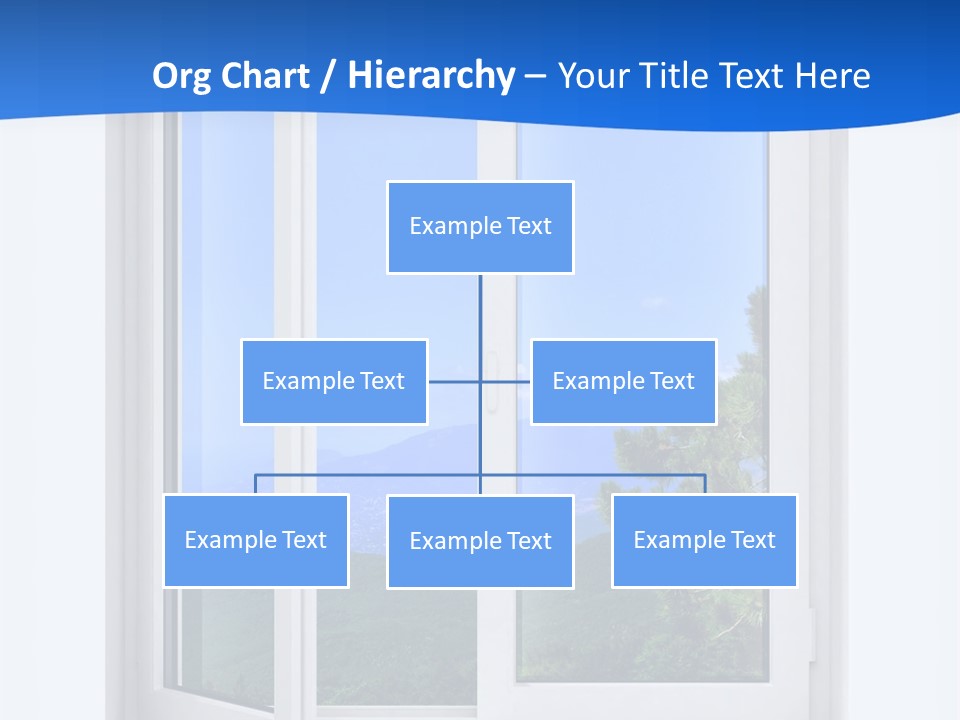 Org Chart / Hierarchy – Your Title Text Here

Example Text

Example Text

Example Text

Example Text

Example Text

Example Text